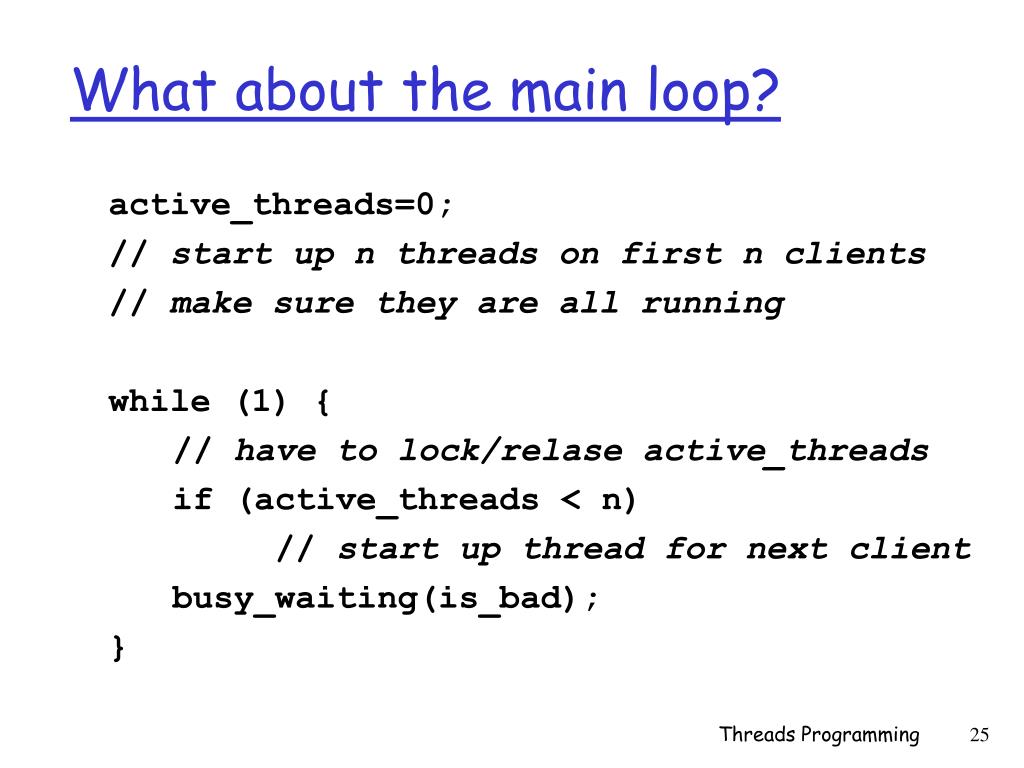 What about the main loop?

active_threads=0;
// start up n threads on first n clients
// make sure they are all running

while (1) {
// have to lock/relase active_threads
if (active_threads < n)
// start up thread for next client
busy_waiting(is_bad);
}

Threads Programming 25